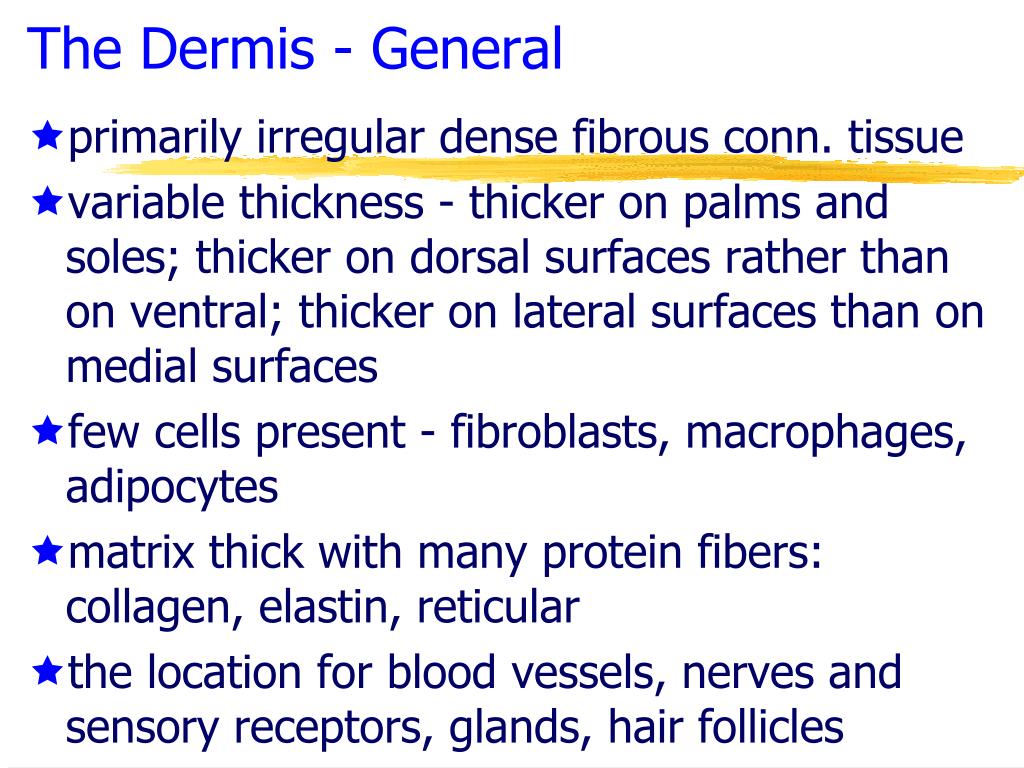 The Dermis - General

★primarily irregular dense fibrous conn. tissue

★variable thickness - thicker on palms and soles; thicker on dorsal surfaces rather than on ventral; thicker on lateral surfaces than on medial surfaces

★few cells present - fibroblasts, macrophages, adipocytes

★matrix thick with many protein fibers: collagen, elastin, reticular

★the location for blood vessels, nerves and sensory receptors, glands, hair follicles